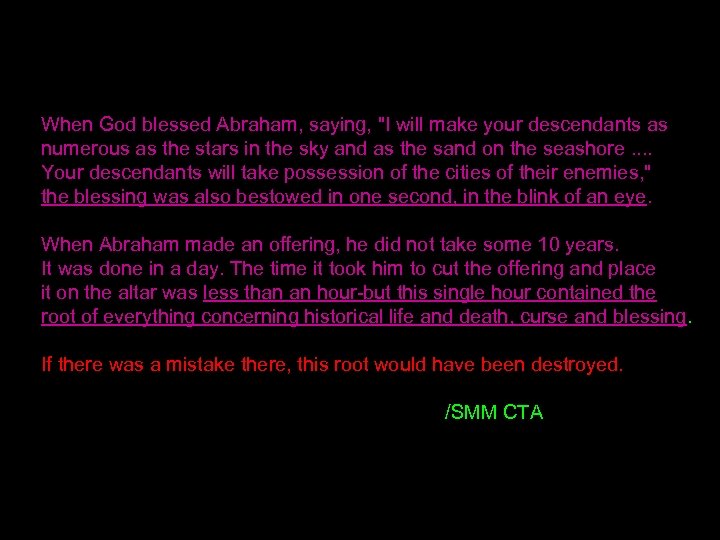 When God blessed Abraham, saying, "I will make your descendants as numerous as the stars in the sky and as the sand on the seashore .... Your descendants will take possession of the cities of their enemies," the blessing was also bestowed in one second, in the blink of an eye.

When Abraham made an offering, he did not take some 10 years. It was done in a day. The time it took him to cut the offering and place it on the altar was less than an hour-but this single hour contained the root of everything concerning historical life and death, curse and blessing.

If there was a mistake there, this root would have been destroyed.

/SMM CTA